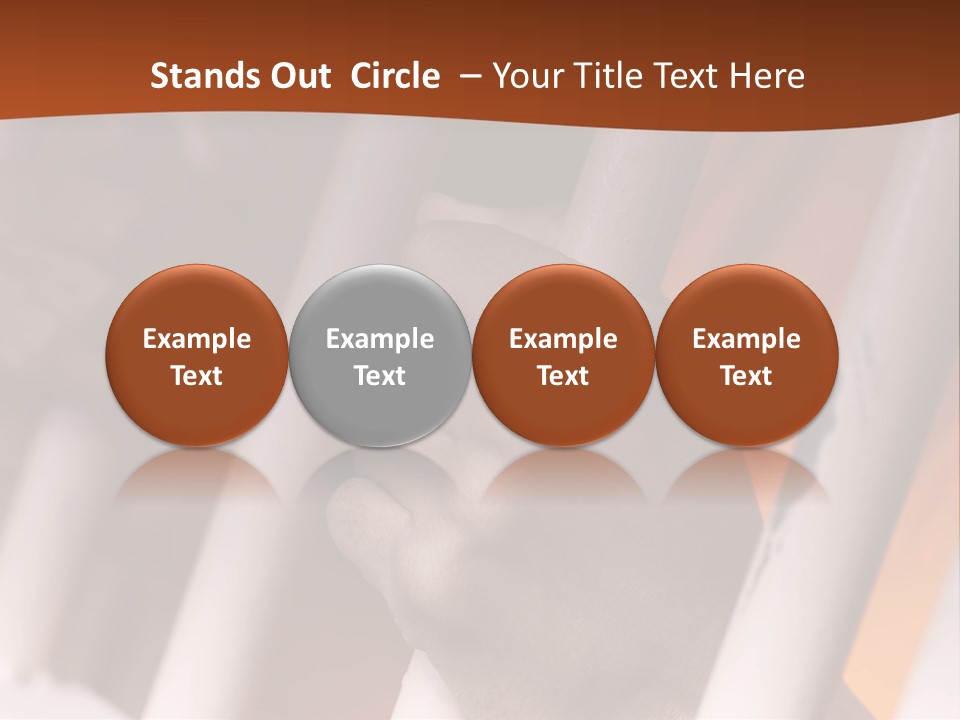 Stands Out  Circle  – Your Title Text Here

Example Text

Example Text

Example Text

Example Text